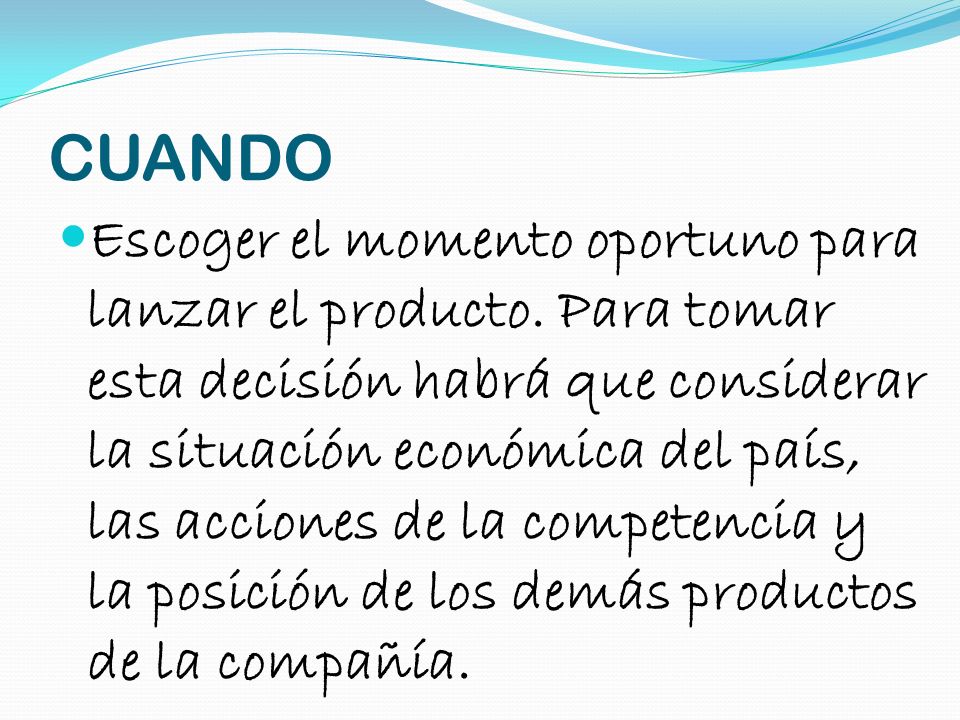 CUANDO

Escoger el momento oportuno para lanzar el producto. Para tomar esta decisión habrá que considerar la situación económica del país, las acciones de la competencia y la posición de los demás productos de la compañía.